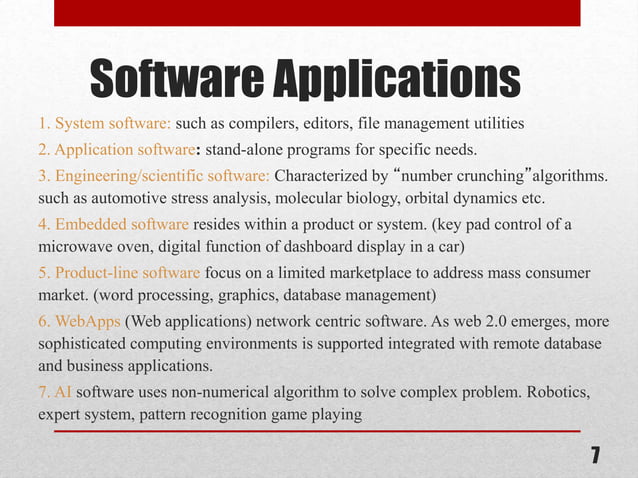 Software Applications

1. System software: such as compilers, editors, file management utilities

2. Application software: stand-alone programs for specific needs.

3. Engineering/scientific software: Characterized by “number crunching”algorithms. such as automotive stress analysis, molecular biology, orbital dynamics etc.

4. Embedded software resides within a product or system. (key pad control of a microwave oven, digital function of dashboard display in a car)

5. Product-line software focus on a limited marketplace to address mass consumer market. (word processing, graphics, database management)

6. WebApps (Web applications) network centric software. As web 2.0 emerges, more sophisticated computing environments is supported integrated with remote database and business applications.

7. AI software uses non-numerical algorithm to solve complex problem. Robotics, expert system, pattern recognition game playing

7